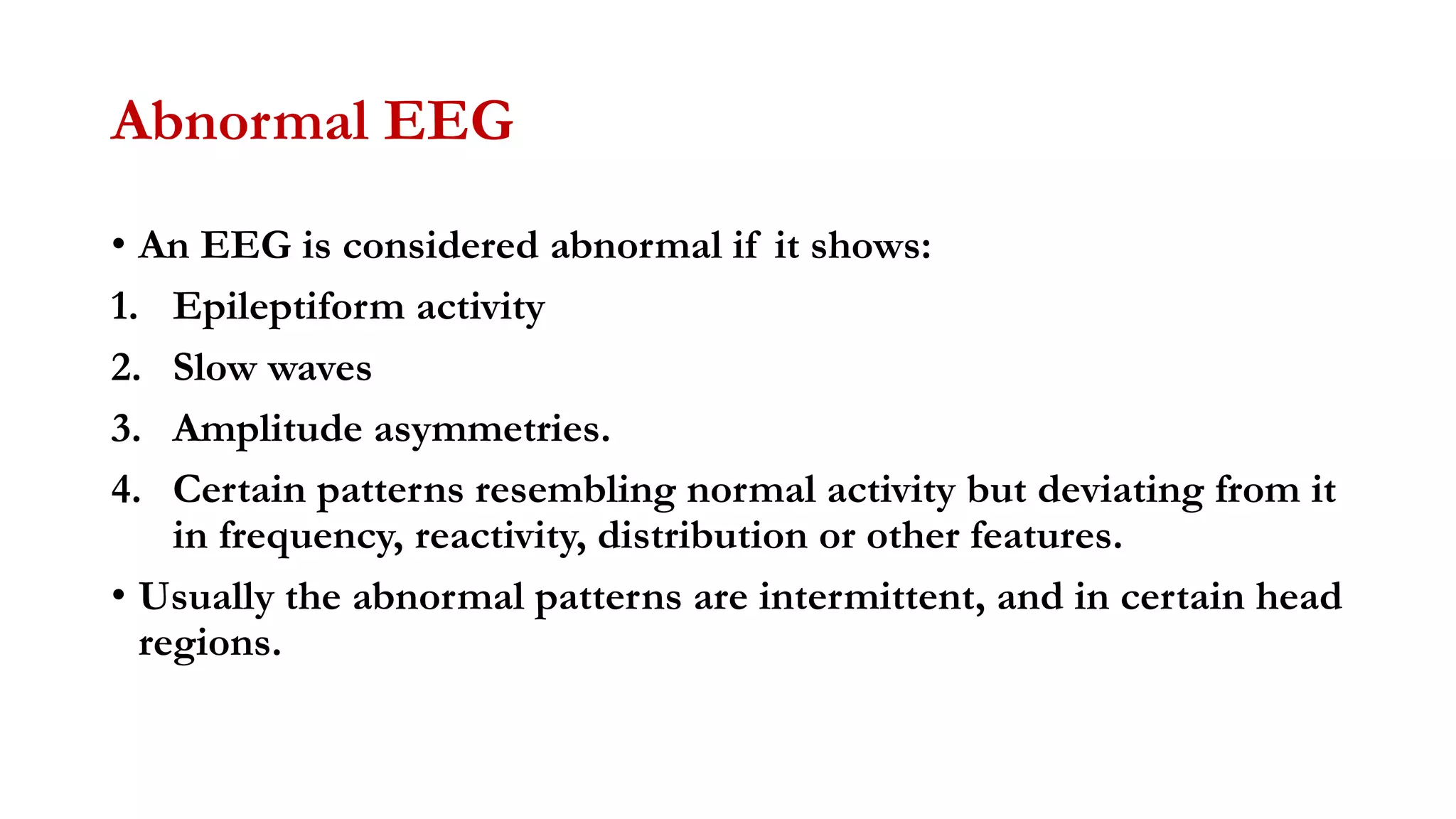 Abnormal EEG

• An EEG is considered abnormal if it shows:

1. Epileptiform activity

2. Slow waves

3. Amplitude asymmetries.

4. Certain patterns resembling normal activity but deviating from it in frequency, reactivity, distribution or other features.

• Usually the abnormal patterns are intermittent, and in certain head regions.